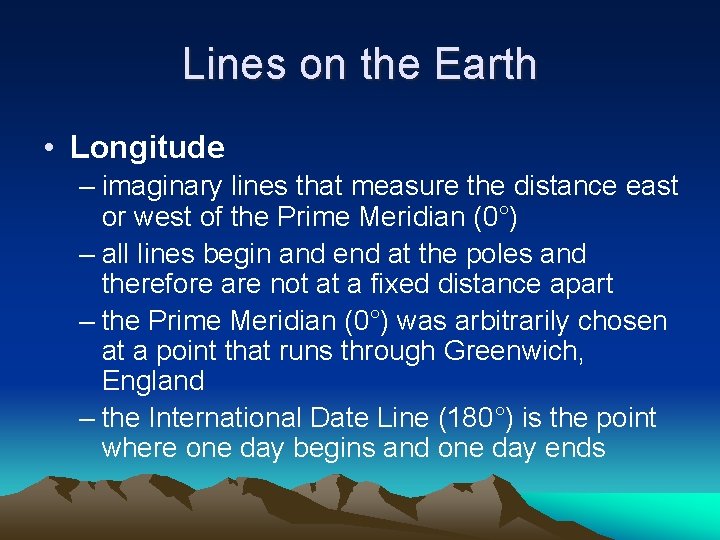 Lines on the Earth

• Longitude

– imaginary lines that measure the distance east or west of the Prime Meridian (0°)

– all lines begin and end at the poles and therefore are not at a fixed distance apart

– the Prime Meridian (0°) was arbitrarily chosen at a point that runs through Greenwich, England

– the International Date Line (180°) is the point where one day begins and one day ends